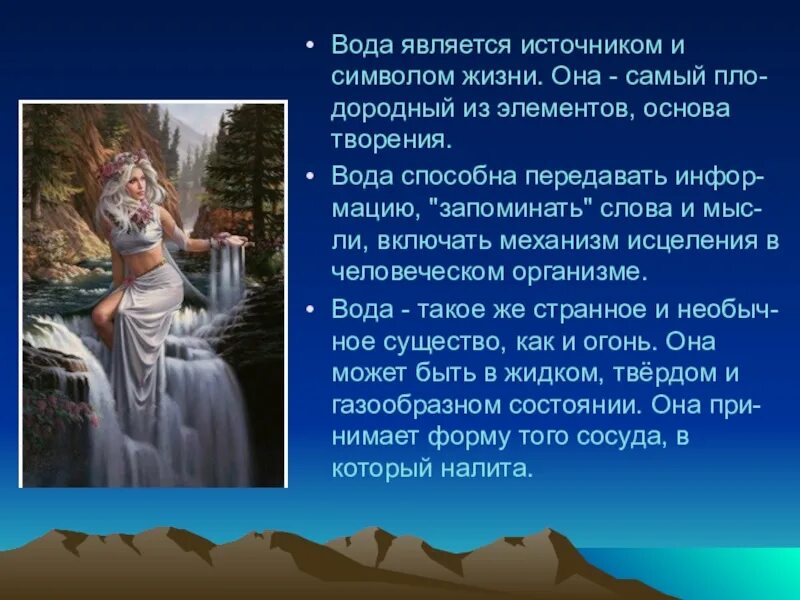 • Вода является источником и символом жизни. Она - самый плодородный из элементов, основа творения.

• Вода способна передавать информацию, "запоминать" слова и мысли, включать механизм исцеления в человеческом организме.

• Вода - такое же странное и необычное существо, как и огонь. Она может быть в жидком, твёрдом и газообразном состоянии. Она принимает форму того сосуда, в который налита.